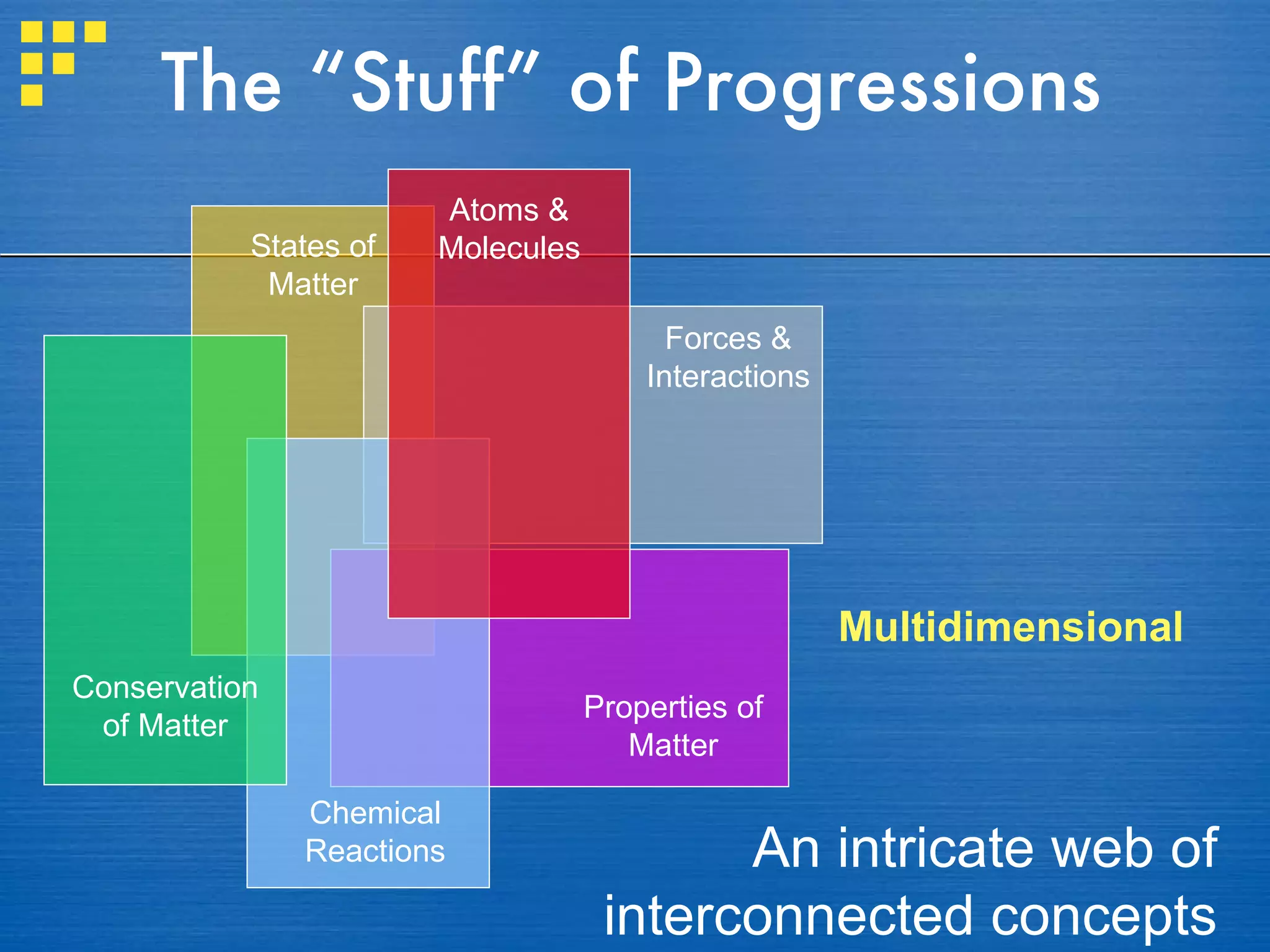 The “Stuff” of Progressions

Atoms & Molecules

States of Matter

Forces & Interactions

Conservation of Matter

Properties of Matter

Chemical Reactions

Multidimensional

An intricate web of interconnected concepts